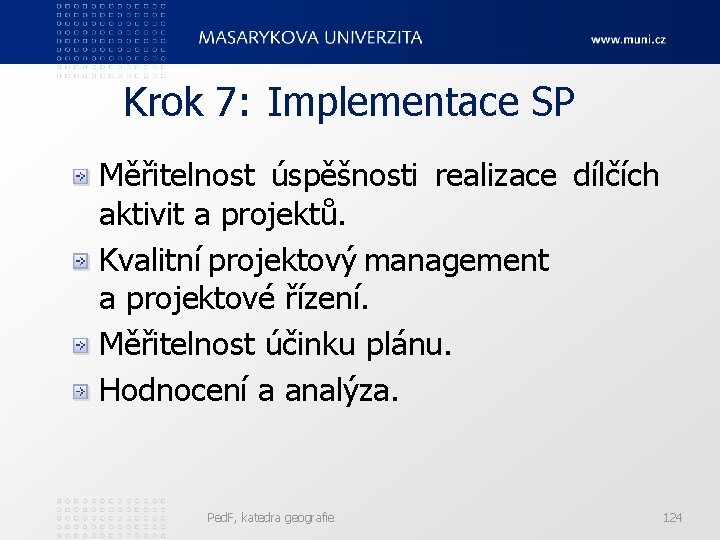 MASARYKOVA UNIVERZITA

www.muni.cz

Krok 7: Implementace SP

Měřitelnost úspěšnosti realizace dílčích aktivit a projektů.

Kvalitní projektový management a projektové řízení.

Měřitelnost účinku plánu.

Hodnocení a analýza.

PedF, katedra geografie

124